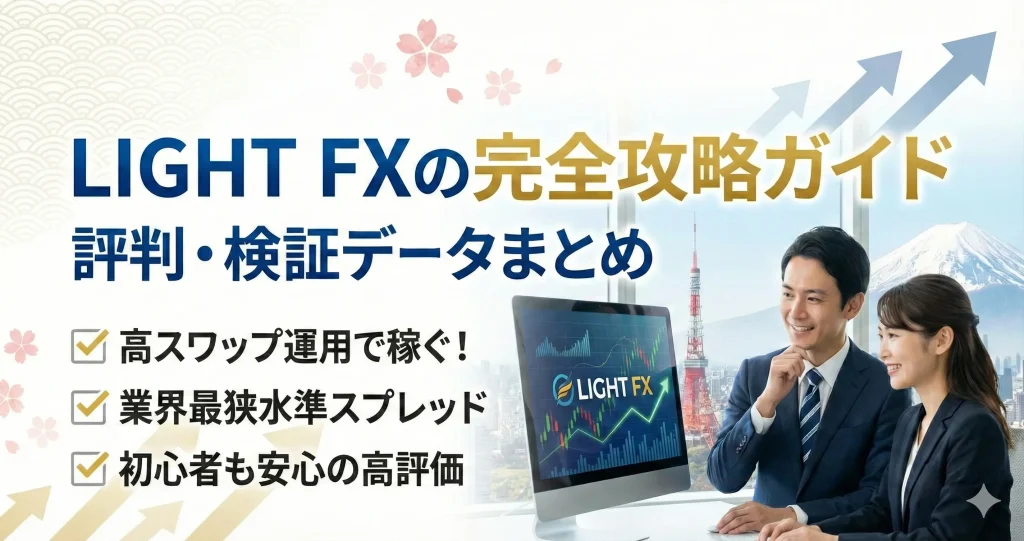 LIGHT FXの完全攻略ガイド
評判・検証データまとめ

高スワップ運用で稼ぐ！
業界最狭水準スプレッド
初心者も安心の高評価

LIGHT FX